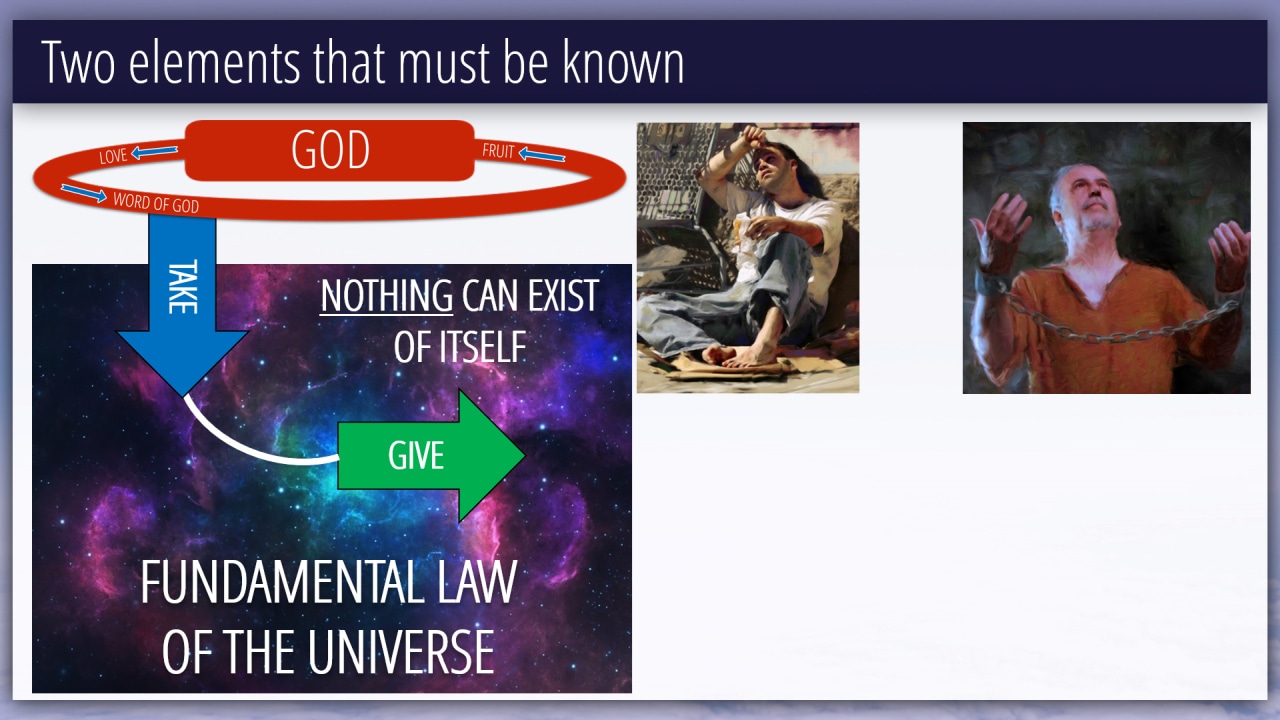 Two elements that must be known

GOD

LOVE

FRUIT

WORD OF GOD

TAKE

NOTHING CAN EXIST OF ITSELF

GIVE

FUNDAMENTAL LAW OF THE UNIVERSE